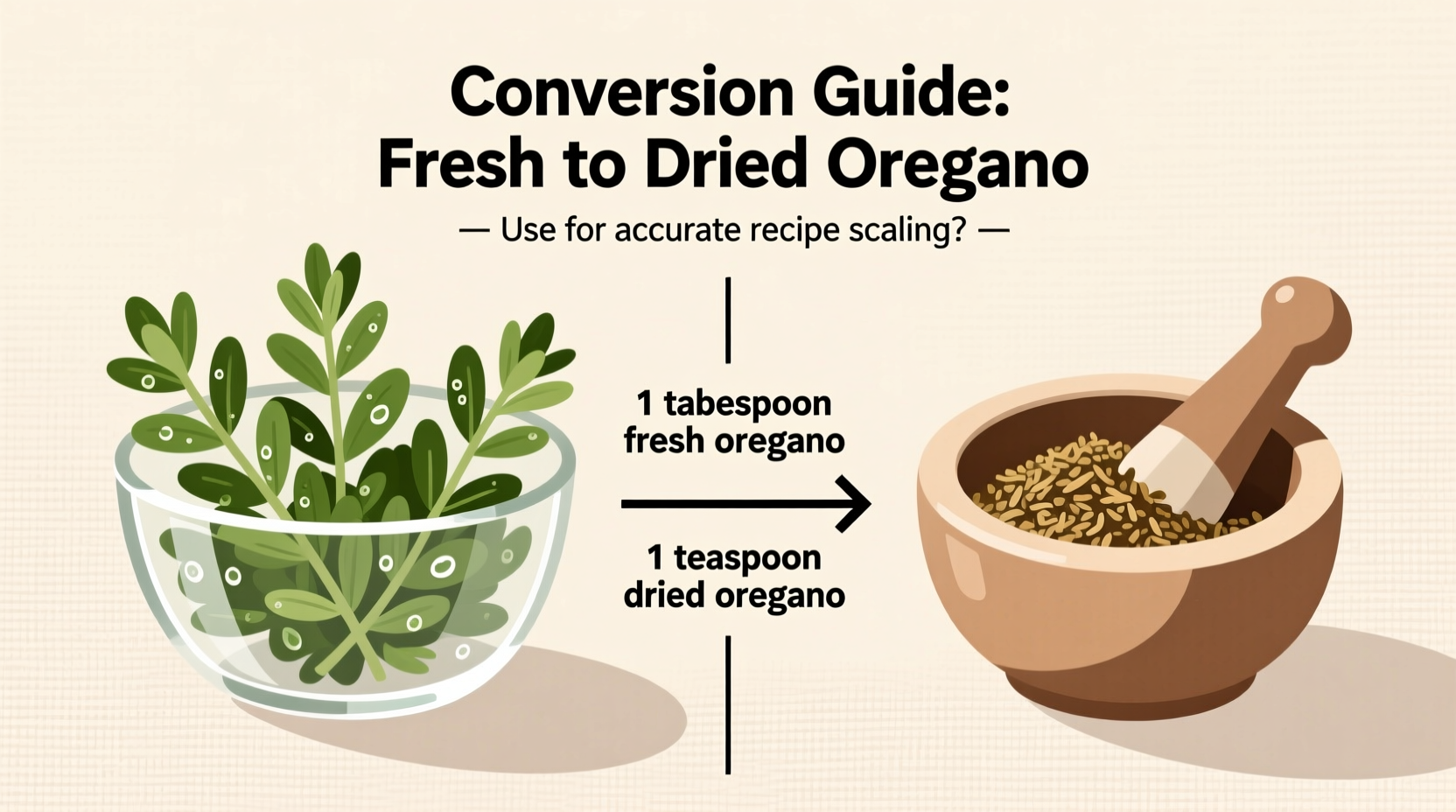 Conversion Guide:
Fresh to Dried Oregano

— Use for accurate recipe scaling? —

1 tabespoon
fresh oregano

1 teaspoon
dried oregano